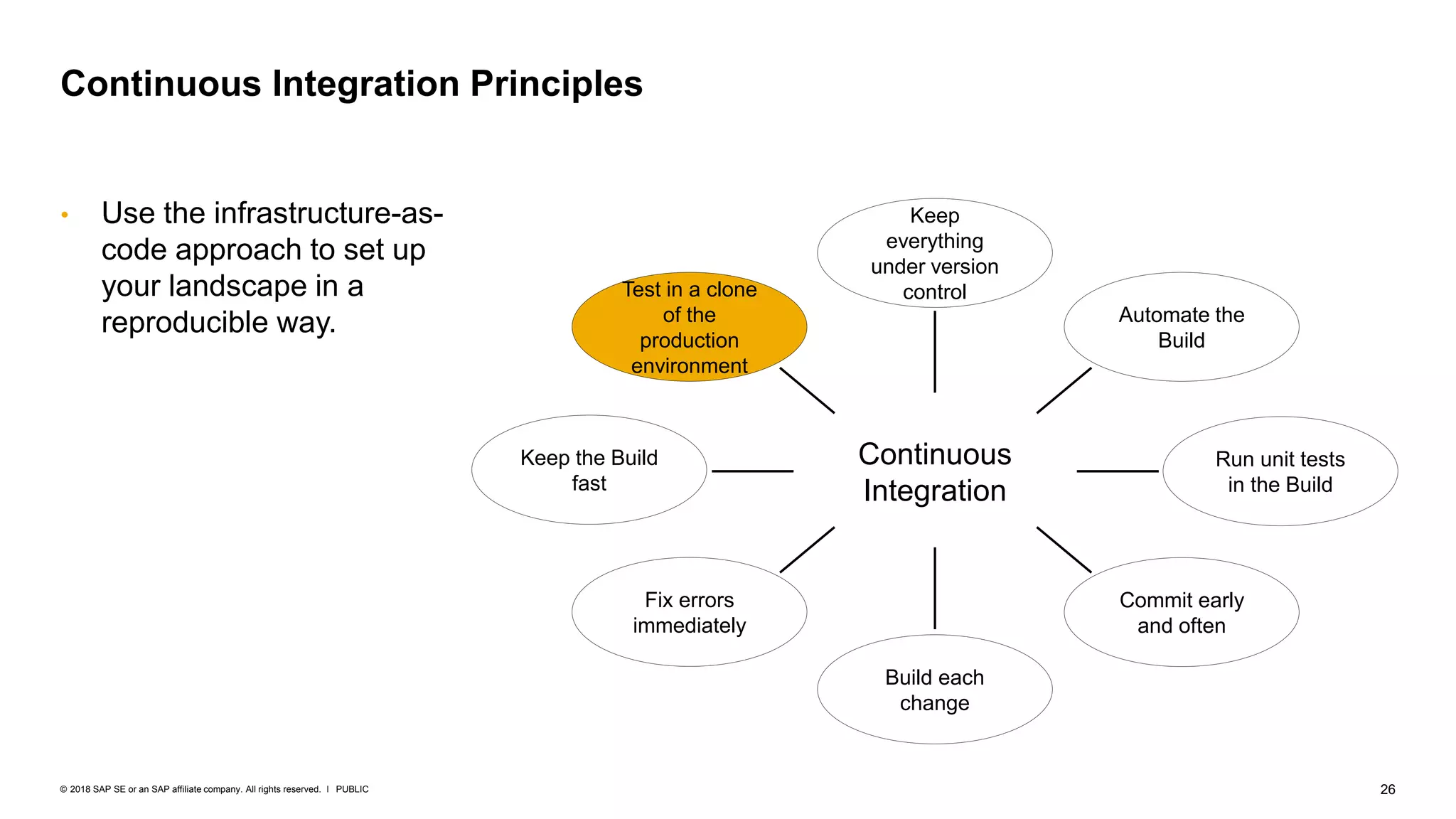 Continuous Integration Principles

• Use the infrastructure-as-code approach to set up your landscape in a reproducible way.

Keep everything under version control

Test in a clone of the production environment

Automate the Build

Keep the Build fast

Continuous Integration

Run unit tests in the Build

Fix errors immediately

Commit early and often

Build each change

© 2018 SAP SE or an SAP affiliate company. All rights reserved. I PUBLIC

26